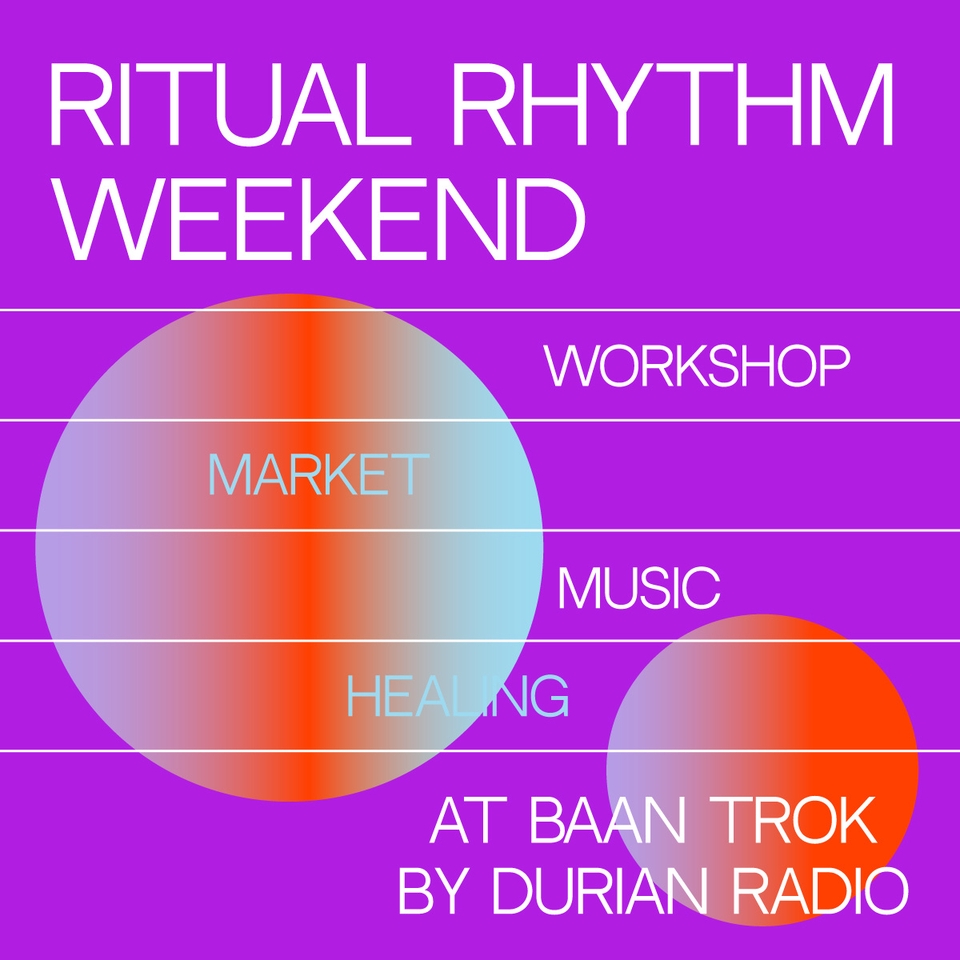 RITUAL RHYTHM WEEKEND

WORKSHOP

MARKET

MUSIC

HEALING

AT BAAN TROK
BY DURIAN RADIO